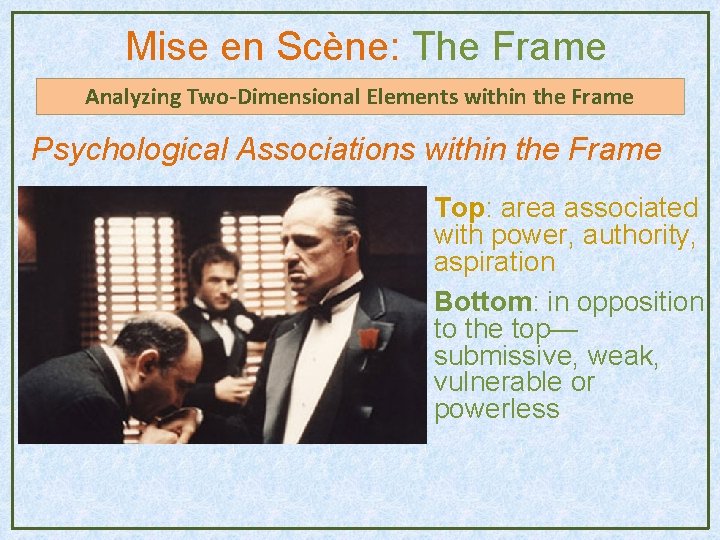 Mise en Scène: The Frame

Analyzing Two-Dimensional Elements within the Frame

Psychological Associations within the Frame

Top: area associated with power, authority, aspiration

Bottom: in opposition to the top—submissive, weak, vulnerable or powerless